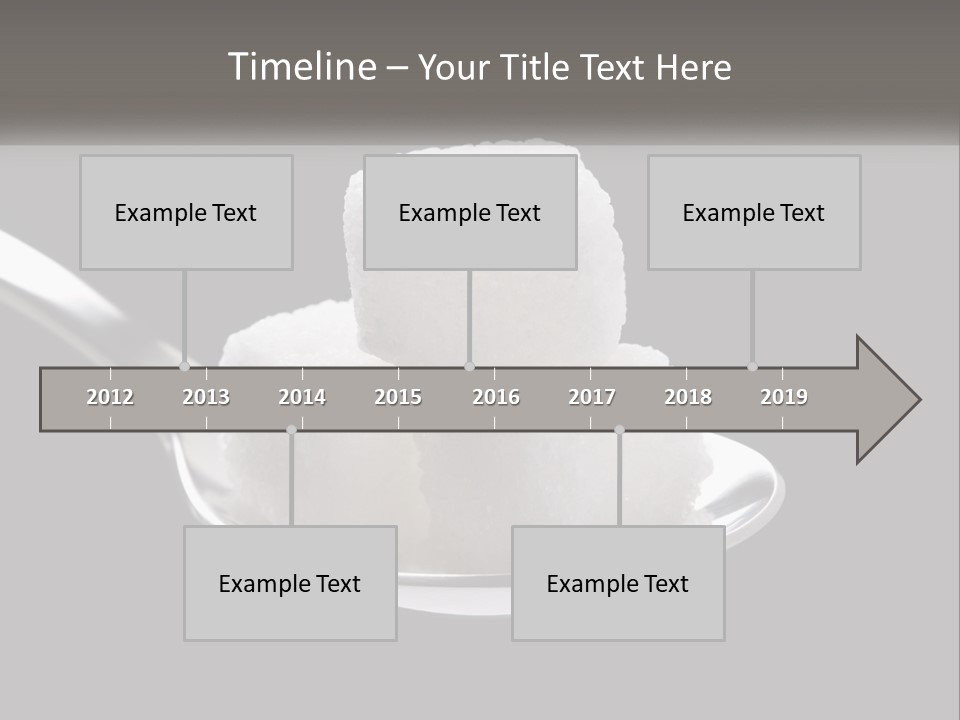 Timeline – Your Title Text Here

Example Text

Example Text

Example Text

2012 2013 2014 2015 2016 2017 2018 2019

Example Text

Example Text